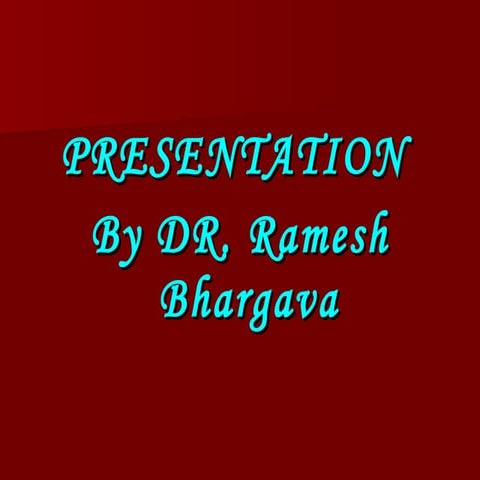 PRESENTATION

By DR, Ramesh Bhargava